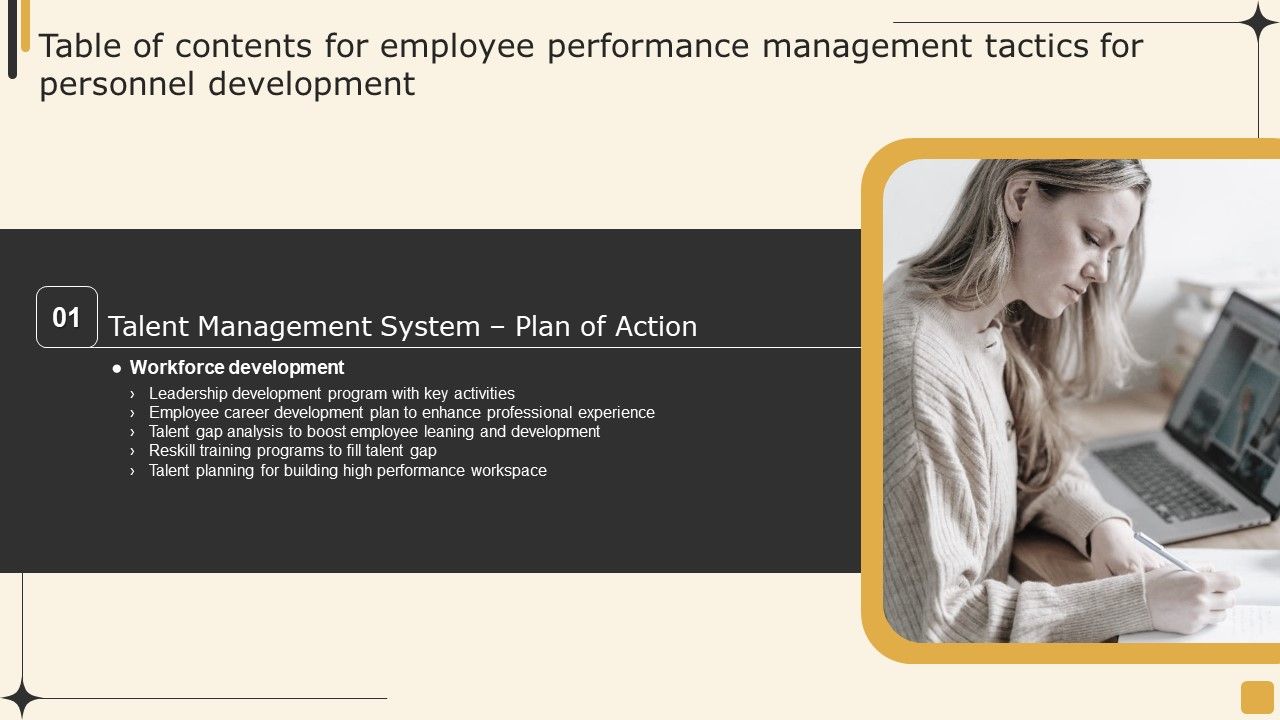 Table of contents for employee performance management tactics for personnel development

01

Talent Management System – Plan of Action

● Workforce development

› Leadership development program with key activities
› Employee career development plan to enhance professional experience
› Talent gap analysis to boost employee leaning and development
› Reskill training programs to fill talent gap
› Talent planning for building high performance workspace